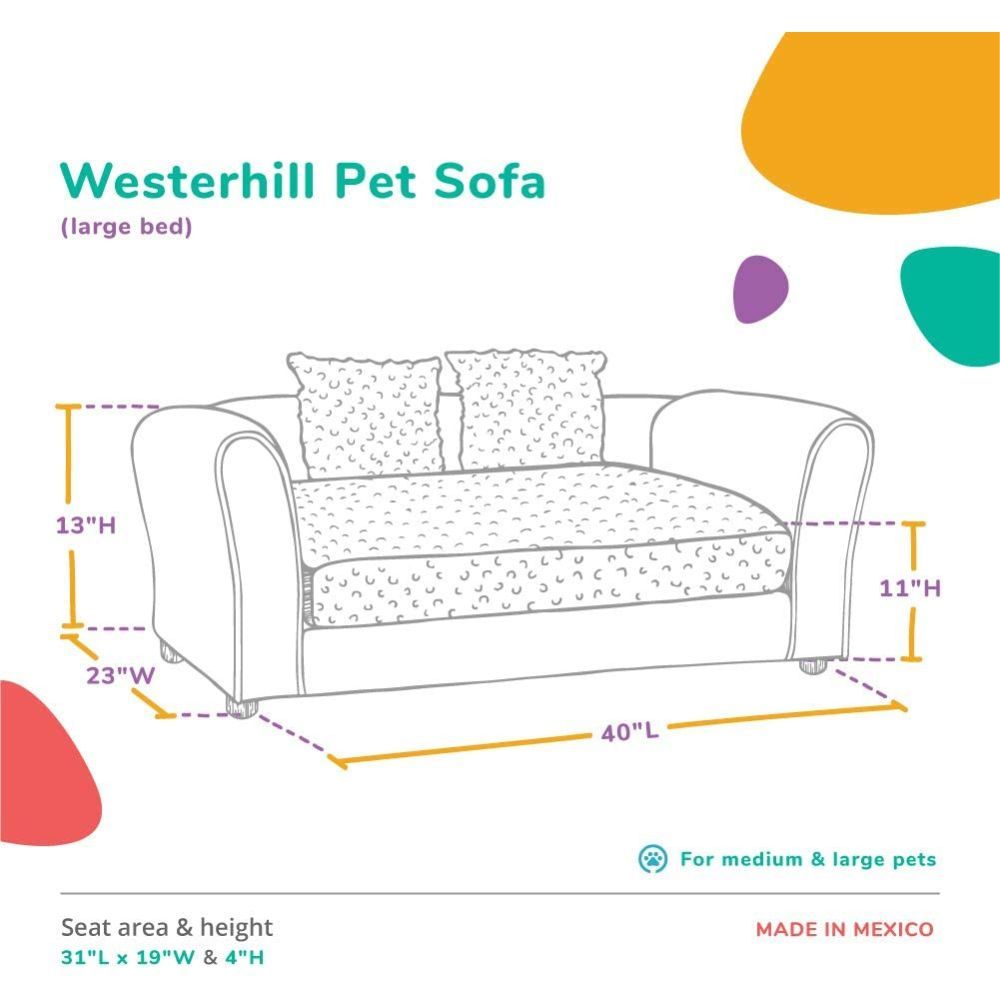 Westerhill Pet Sofa
(large bed)

13"H

11"H

23"W

40"L

For medium & large pets

Seat area & height
31"L x 19"W & 4"H

MADE IN MEXICO